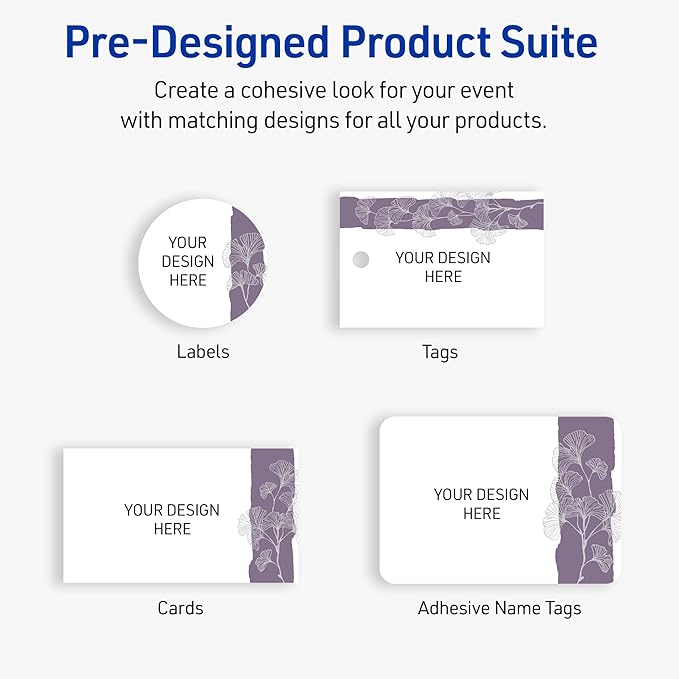 Pre-Designed Product Suite

Create a cohesive look for your event with matching designs for all your products.

YOUR DESIGN HERE

Labels

YOUR DESIGN HERE

Tags

YOUR DESIGN HERE

Cards

YOUR DESIGN HERE

Adhesive Name Tags